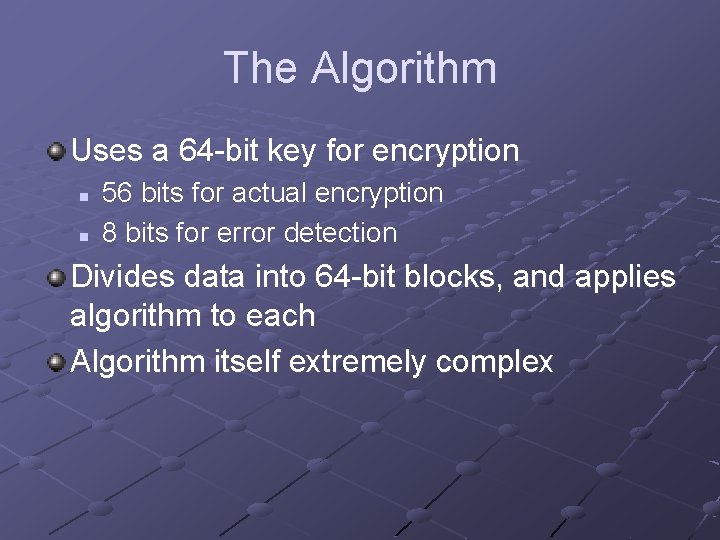 The Algorithm

Uses a 64-bit key for encryption

56 bits for actual encryption

8 bits for error detection

Divides data into 64-bit blocks, and applies algorithm to each

Algorithm itself extremely complex